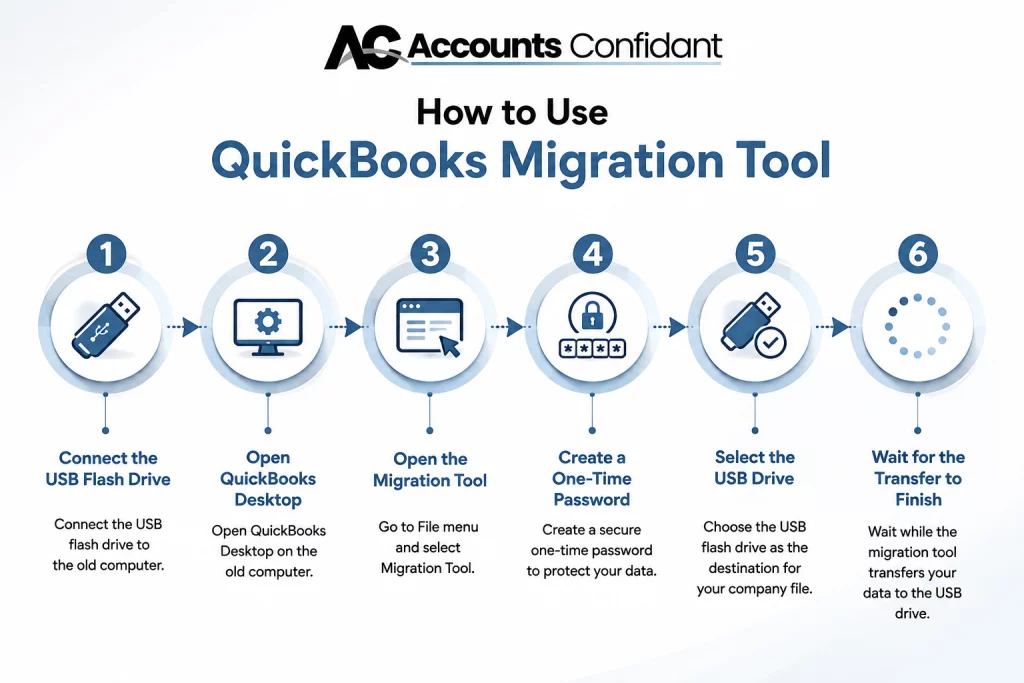 AC Accounts Confidant

How to Use
QuickBooks Migration Tool

1
Connect the USB Flash Drive
Connect the USB flash drive to the old computer.

2
Open QuickBooks Desktop
Open QuickBooks Desktop on the old computer.

3
Open the Migration Tool
Go to File menu and select Migration Tool.

4
****
Create a One-Time Password
Create a secure one-time password to protect your data.

5
Select the USB Drive
Choose the USB flash drive as the destination for your company file.

6
Wait for the Transfer to Finish
Wait while the migration tool transfers your data to the USB drive.